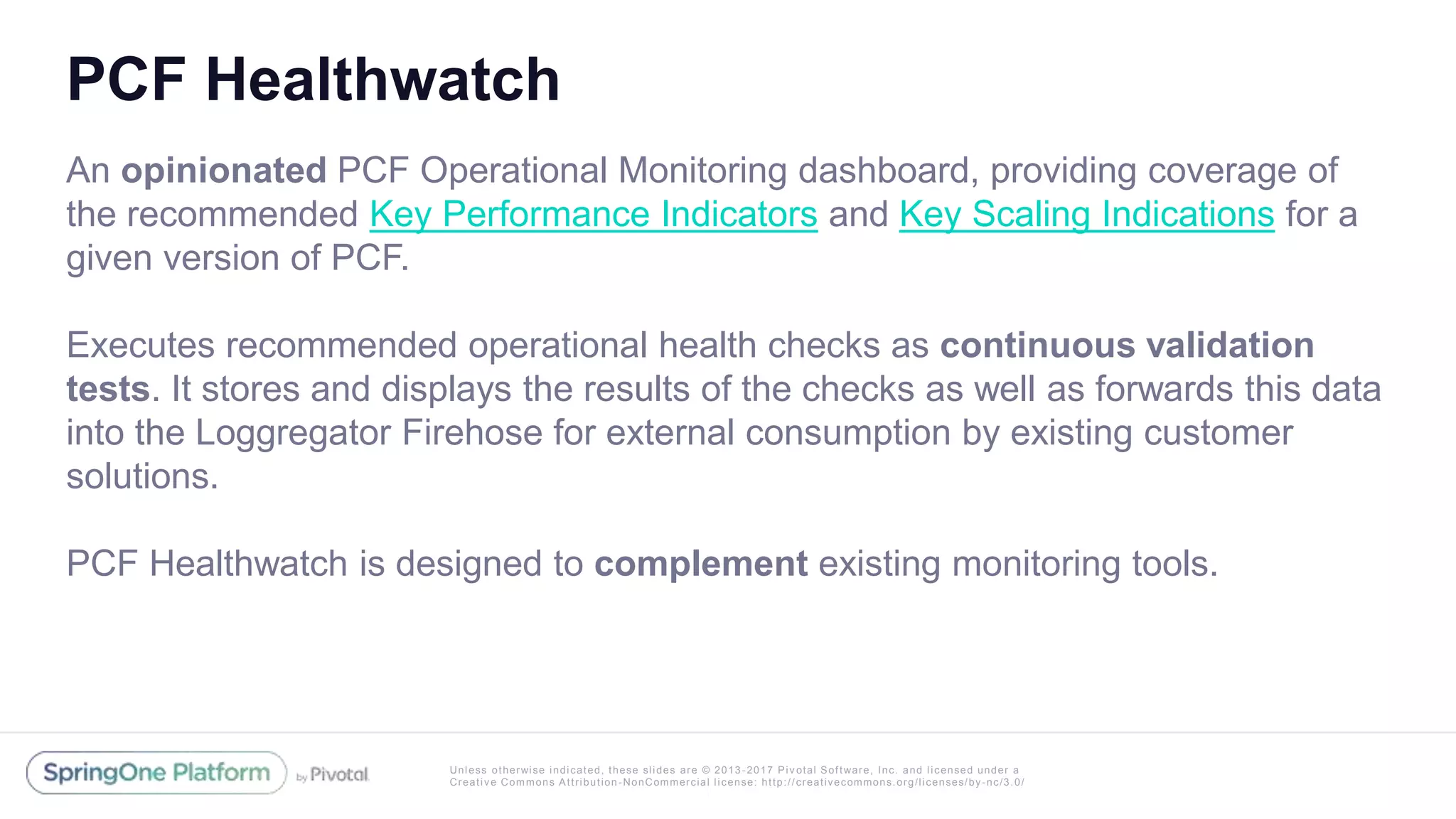 PCF Healthwatch

An opinionated PCF Operational Monitoring dashboard, providing coverage of the recommended Key Performance Indicators and Key Scaling Indications for a given version of PCF.

Executes recommended operational health checks as continuous validation tests. It stores and displays the results of the checks as well as forwards this data into the Loggregator Firehose for external consumption by existing customer solutions.

PCF Healthwatch is designed to complement existing monitoring tools.

SpringOne Platform by Pivotal

Unless otherwise indicated, these slides are © 2013-2017 Pivotal Software, Inc. and licensed under a Creative Commons Attribution-NonCommercial license: http://creativecommons.org/licenses/by-nc/3.0/